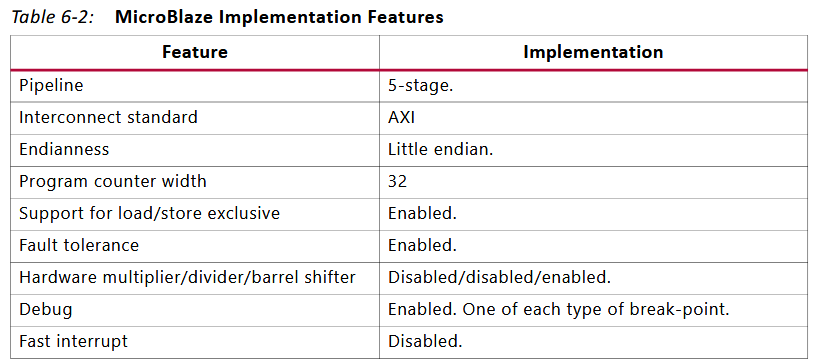 Table 6-2: MicroBlaze Implementation Features

| Feature | Implementation |
|---|---|
| Pipeline | 5-stage. |
| Interconnect standard | AXI |
| Endianness | Little endian. |
| Program counter width | 32 |
| Support for load/store exclusive | Enabled. |
| Fault tolerance | Enabled. |
| Hardware multiplier/divider/barrel shifter | Disabled/disabled/enabled. |
| Debug | Enabled. One of each type of break-point. |
| Fast interrupt | Disabled. |